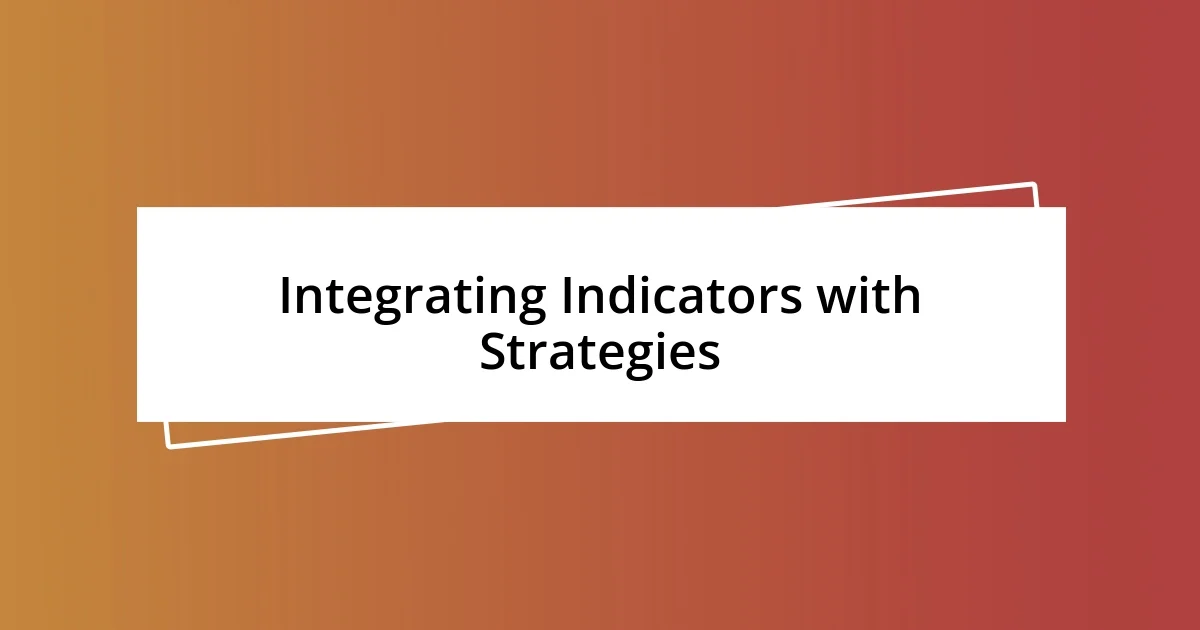 Integrating Indicators with Strategies